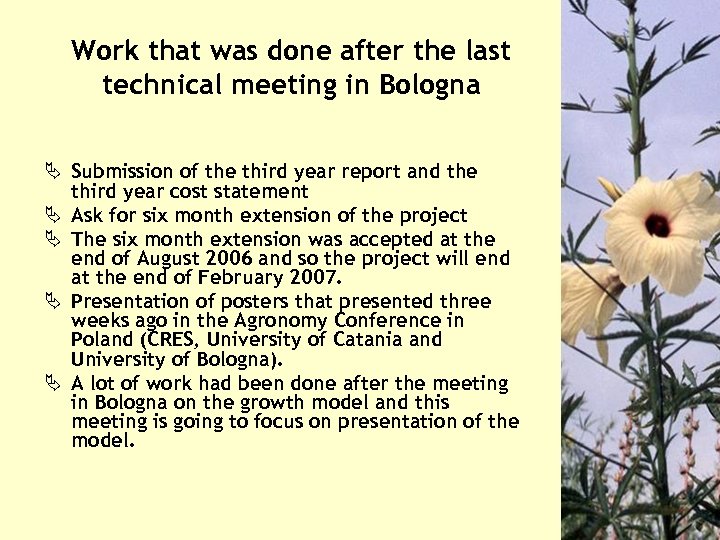 Work that was done after the last technical meeting in Bologna

Submission of the third year report and the third year cost statement

Ask for six month extension of the project

The six month extension was accepted at the end of August 2006 and so the project will end at the end of February 2007.

Presentation of posters that presented three weeks ago in the Agronomy Conference in Poland (CRES, University of Catania and University of Bologna).

A lot of work had been done after the meeting in Bologna on the growth model and this meeting is going to focus on presentation of the model.